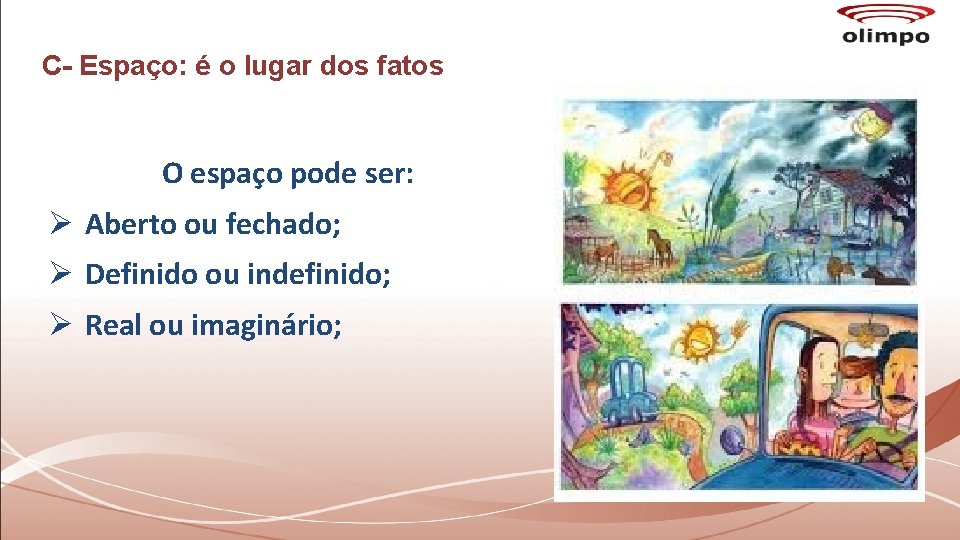 olimpo

C- Espaço: é o lugar dos fatos

O espaço pode ser:

➢ Aberto ou fechado;

➢ Definido ou indefinido;

➢ Real ou imaginário;